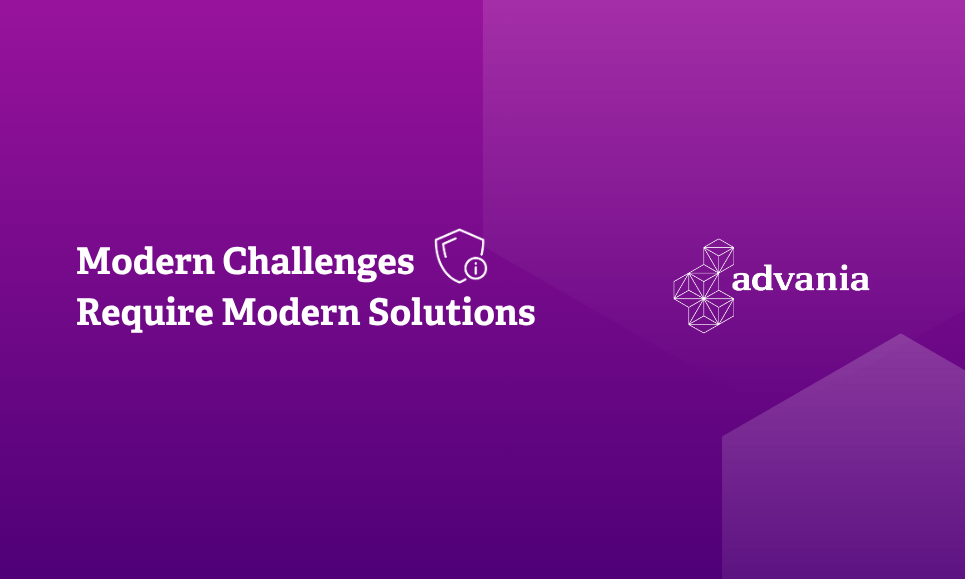 Modern Challenges
Require Modern Solutions

advania